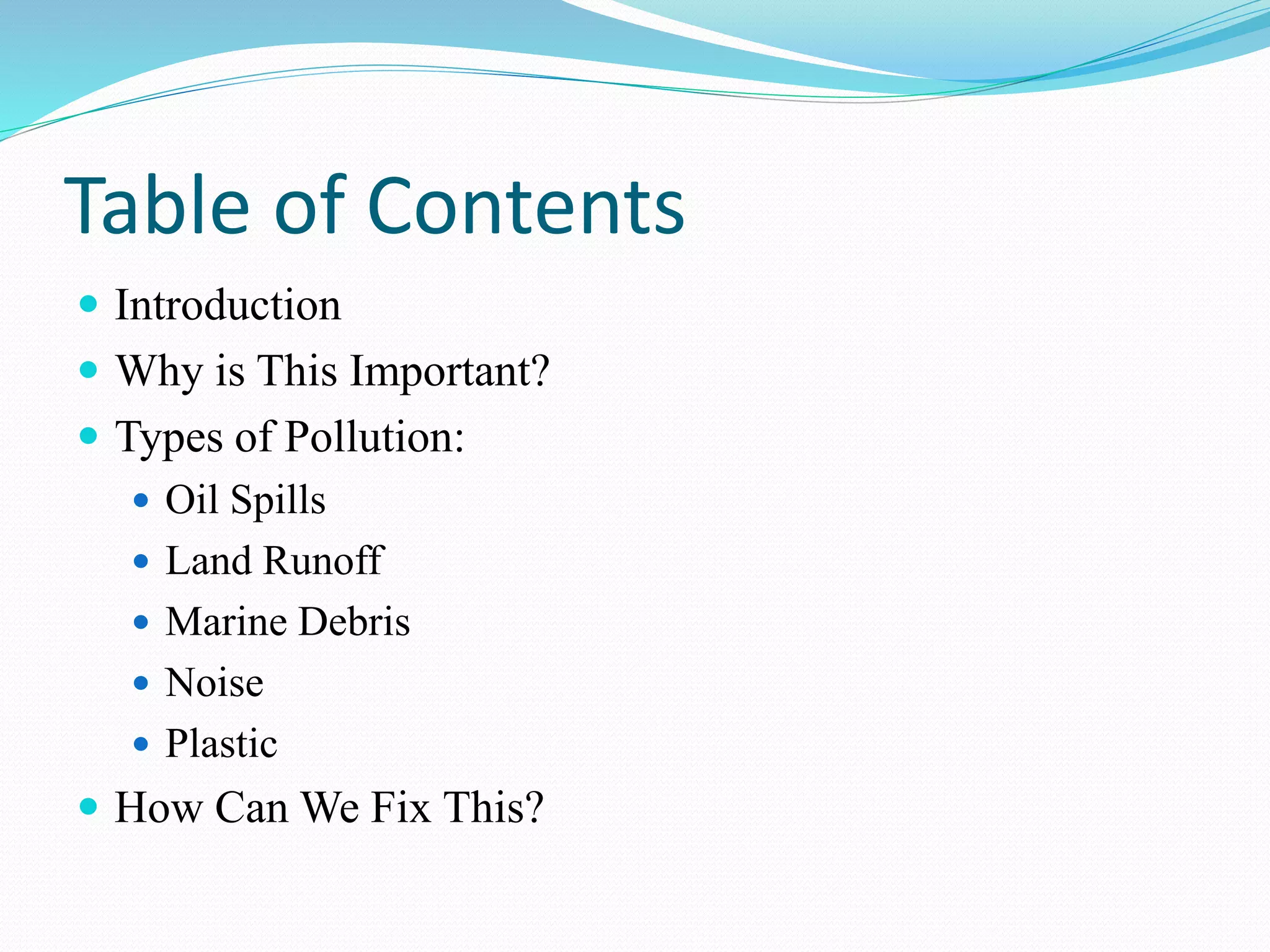 Table of Contents

- Introduction
- Why is This Important?
- Types of Pollution:
  - Oil Spills
  - Land Runoff
  - Marine Debris
  - Noise
  - Plastic
- How Can We Fix This?